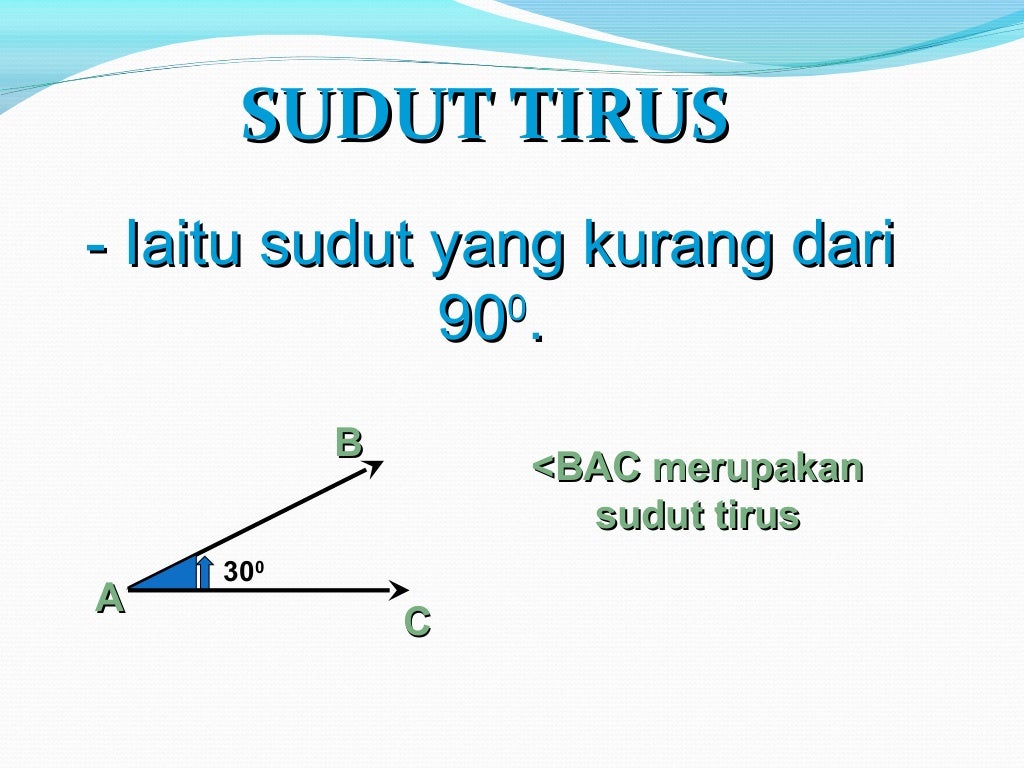 SUDUT TIRUS

- Iaitu sudut yang kurang dari $90^0$.

B

$30^0$

A

C

<BAC merupakan sudut tirus